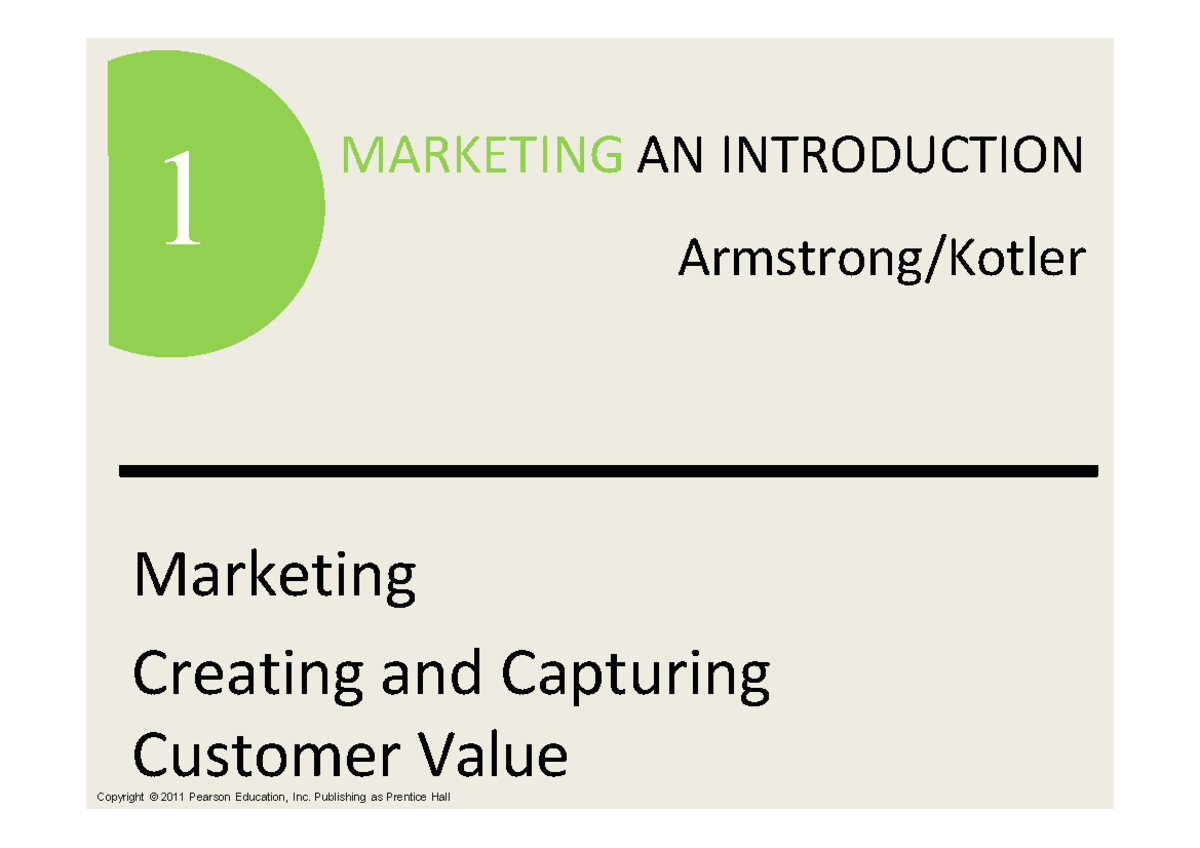 1

MARKETING AN INTRODUCTION

Armstrong/Kotler

Marketing

Creating and Capturing Customer Value

Copyright © 2011 Pearson Education, Inc. Publishing as Prentice Hall